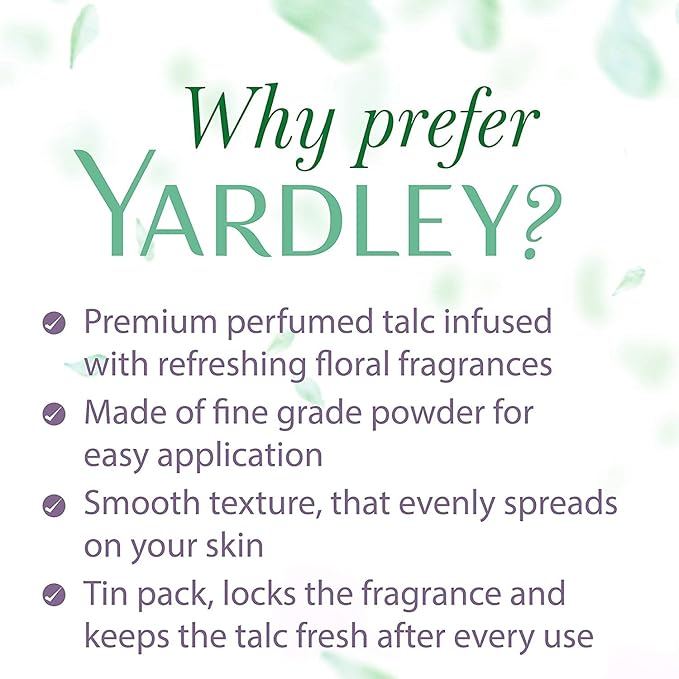 Why prefer
YARDLEY?

Premium perfumed talc infused with refreshing floral fragrances

Made of fine grade powder for easy application

Smooth texture, that evenly spreads on your skin

Tin pack, locks the fragrance and keeps the talc fresh after every use